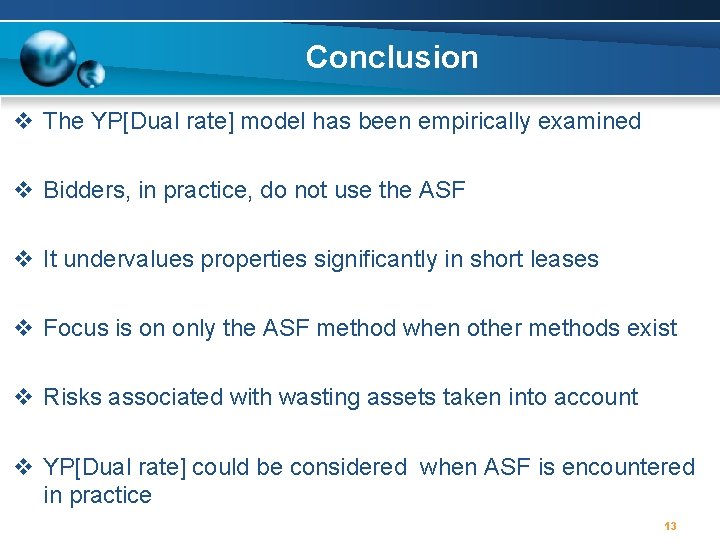 Conclusion

❖ The YP[Dual rate] model has been empirically examined

❖ Bidders, in practice, do not use the ASF

❖ It undervalues properties significantly in short leases

❖ Focus is on only the ASF method when other methods exist

❖ Risks associated with wasting assets taken into account

❖ YP[Dual rate] could be considered when ASF is encountered in practice

13